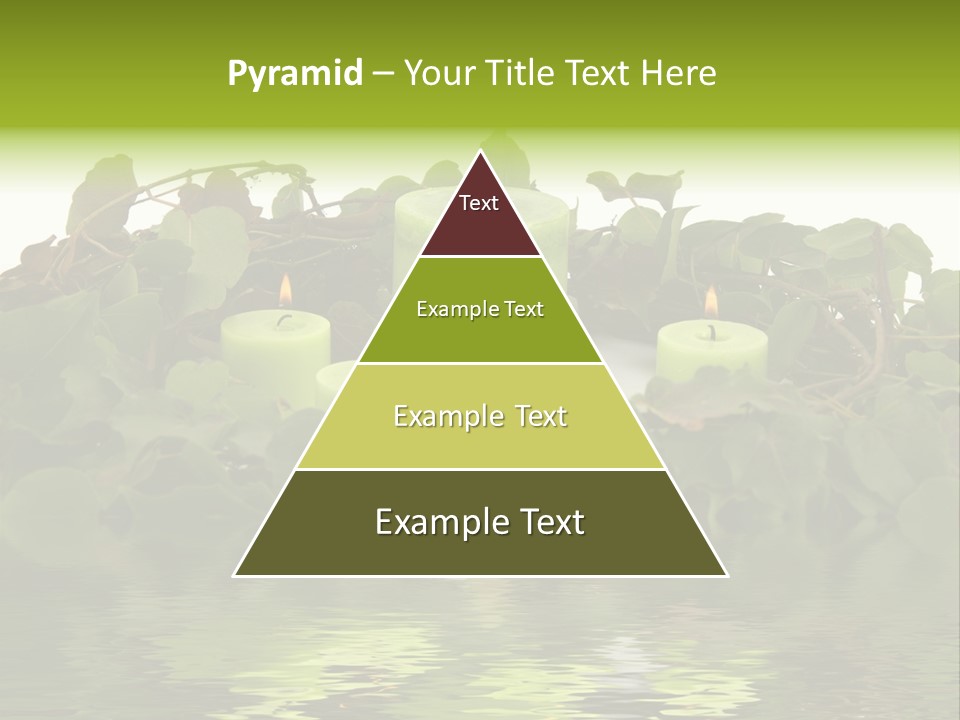 Pyramid – Your Title Text Here

Text

Example Text

Example Text

Example Text